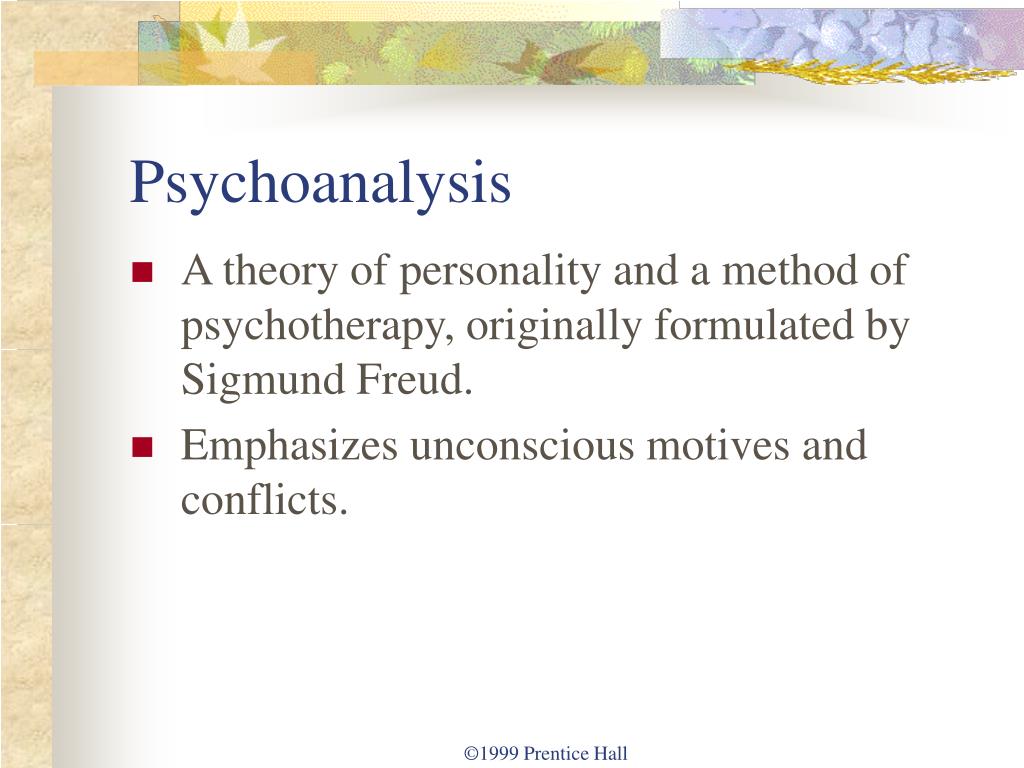 Psychoanalysis

- A theory of personality and a method of psychotherapy, originally formulated by Sigmund Freud.
- Emphasizes unconscious motives and conflicts.

©1999 Prentice Hall